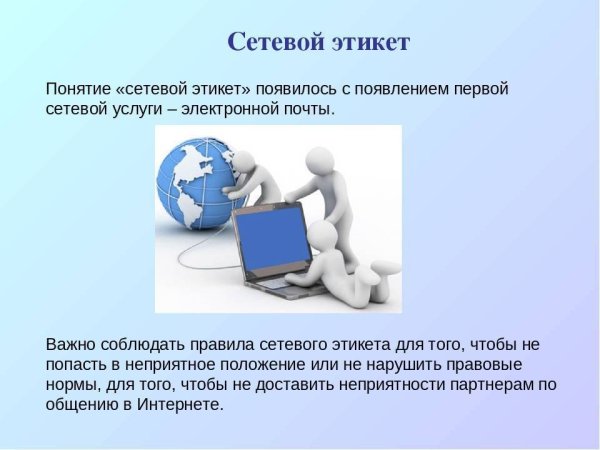 Сетевой этикет

Понятие «сетевой этикет» появилось с появлением первой сетевой услуги – электронной почты.

Важно соблюдать правила сетевого этикета для того, чтобы не попасть в неприятное положение или не нарушить правовые нормы, для того, чтобы не доставить неприятности партнерам по общению в Интернете.